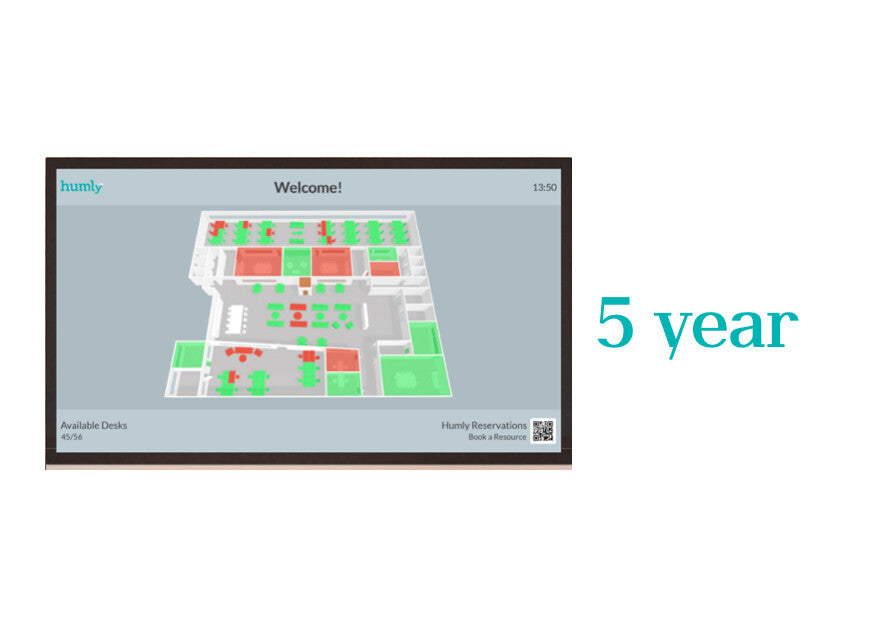 humly

Welcome!

13:50

Available Desks
45/56

Humly Reservations
Book a Resource

5 year